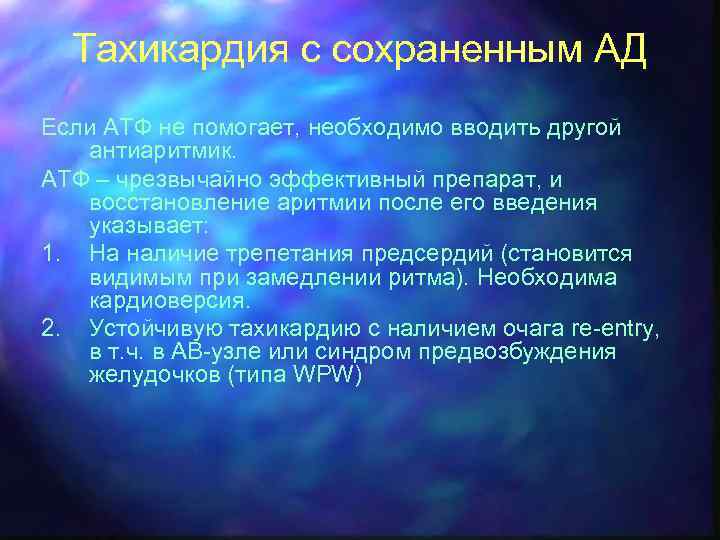 Тахикардия с сохраненным АД

Если АТФ не помогает, необходимо вводить другой антиаритмик.

АТФ – чрезвычайно эффективный препарат, и восстановление аритмии после его введения указывает:

1. На наличие трепетания предсердий (становится видимым при замедлении ритма). Необходима кардиоверсия.

2. Устойчивую тахикардию с наличием очага re-entry, в т.ч. в АВ-узле или синдром предвозбуждения желудочков (типа WPW)